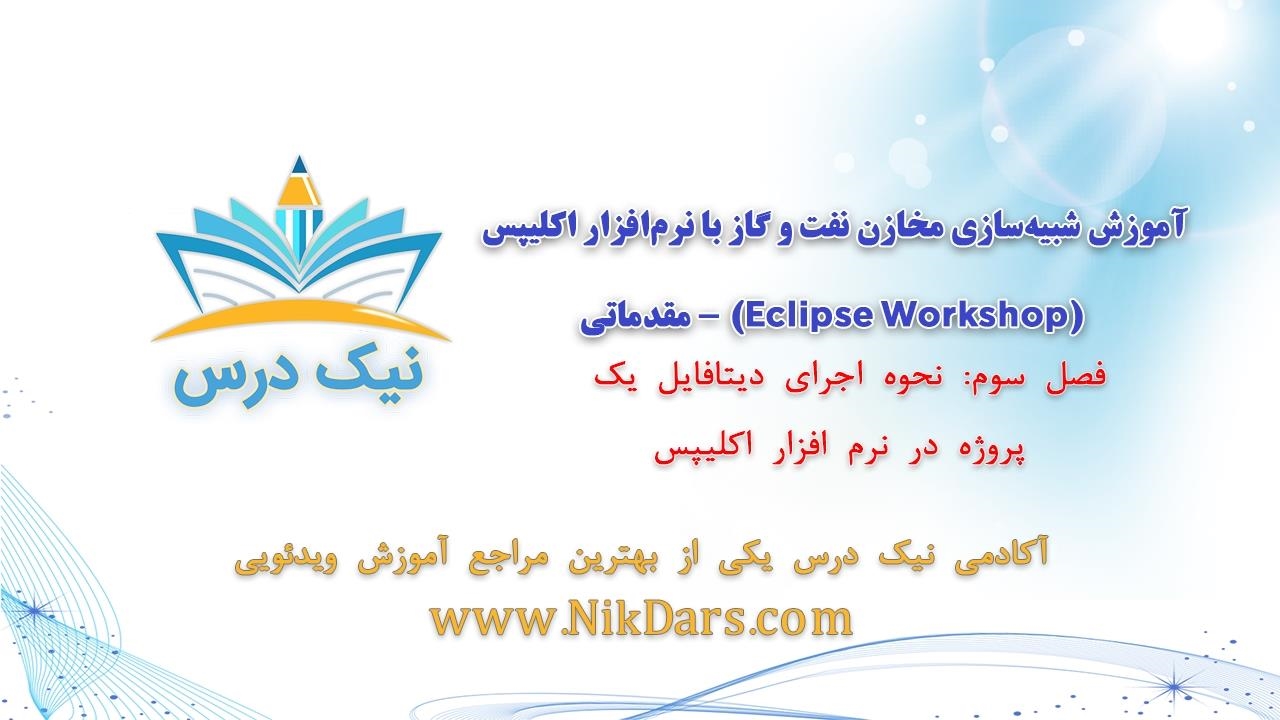 نیک درس

آموزش شبیه‌سازی مخازن نفت و گاز با نرم‌افزار اکلیپس

(Eclipse Workshop) – مقدماتی

فصل سوم: نحوه اجرای دیتافایل یک پروژه در نرم افزار اکلیپس

آکادمی نیک درس یکی از بهترین مراجع آموزش ویدئویی

www.NikDars.com